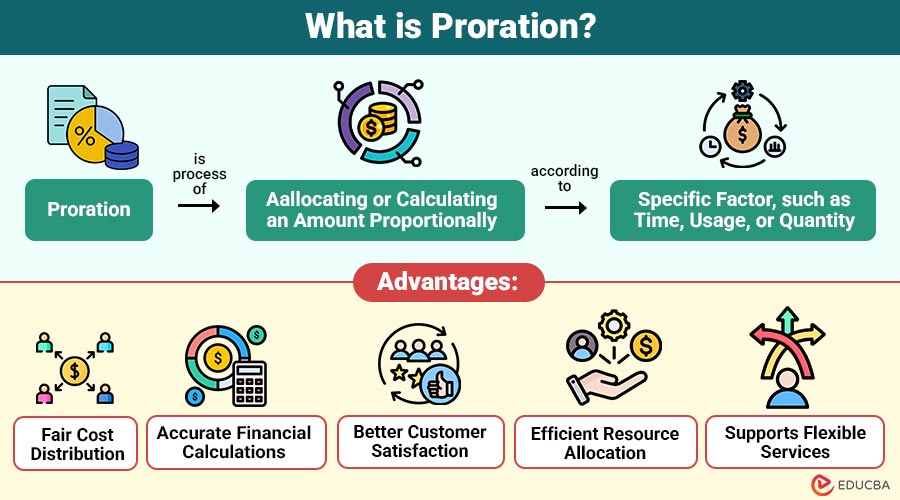 What is Proration?

Proration

is process of

Aallocating or Calculating an Amount Proportionally

according to

Specific Factor, such as Time, Usage, or Quantity

Advantages:

Fair Cost Distribution

Accurate Financial Calculations

Better Customer Satisfaction

Efficient Resource Allocation

Supports Flexible Services

EDUCBA